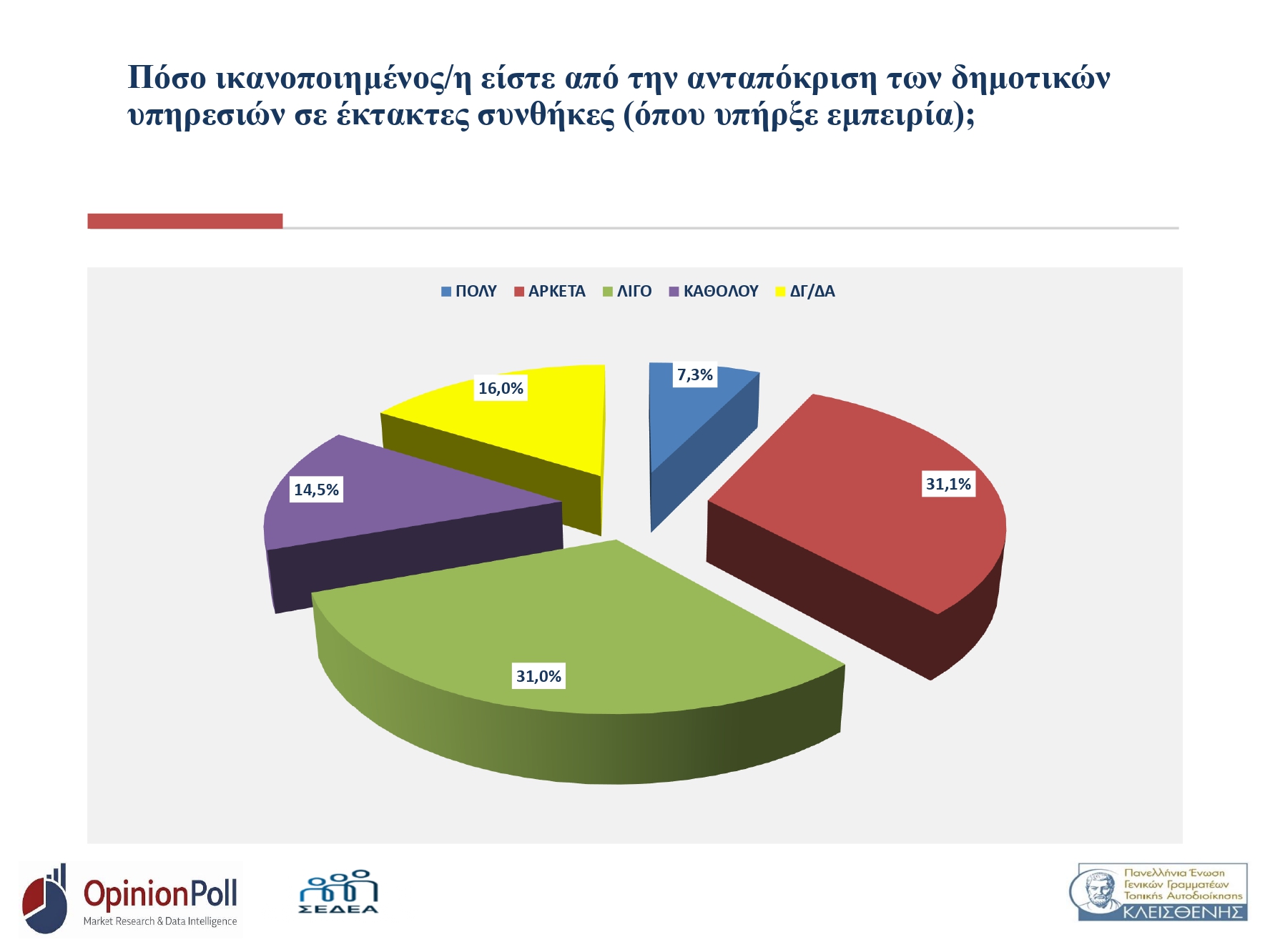 Πόσο ικανοποιημένος/η είστε από την ανταπόκριση των δημοτικών υπηρεσιών σε έκτακτες συνθήκες (όπου υπήρξε εμπειρία);

ΠΟΛΥ ΑΡΚΕΤΑ ΛΙΓΟ ΚΑΘΟΛΟΥ ΔΓ/ΔΑ

7,3%
31,1%
31,0%
14,5%
16,0%

OpinionPoll
Market Research & Data Intelligence

ΣΕΔΕΑ

Πανελλήνια Ένωση Γενικών Γραμματέων Τοπικής Αυτοδιοίκησης
ΚΛΕΙΣΘΕΝΗΣ